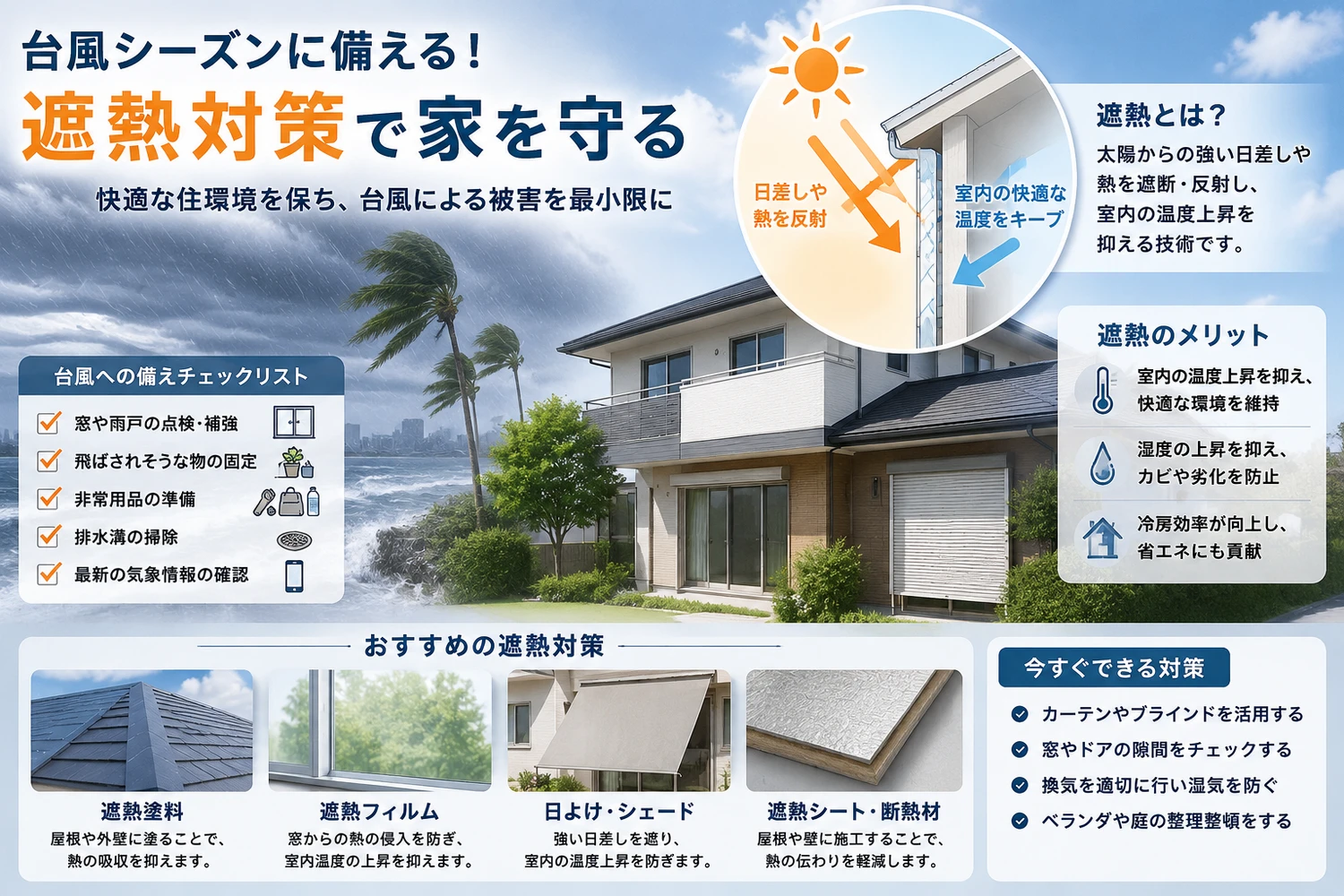 台風シーズンに備える！

遮熱対策で家を守る

快適な住環境を保ち、台風による被害を最小限に

日差しや熱を反射

室内の快適な温度をキープ

遮熱とは？

太陽からの強い日差しや熱を遮断・反射し、室内の温度上昇を抑える技術です。

遮熱のメリット

室内の温度上昇を抑え、快適な環境を維持

湿度の上昇を抑え、カビや劣化を防止

冷房効率が向上し、省エネにも貢献

台風への備えチェックリスト

窓や雨戸の点検・補強

飛ばされそうな物の固定

非常用品の準備

排水溝の掃除

最新の気象情報の確認

おすすめの遮熱対策

遮熱塗料
屋根や外壁に塗ることで、熱の吸収を抑えます。

遮熱フィルム
窓からの熱の侵入を防ぎ、室内温度の上昇を抑えます。

日よけ・シェード
強い日差しを遮り、室内の温度上昇を防ぎます。

遮熱シート・断熱材
屋根や壁に施工することで、熱の伝わりを軽減します。

今すぐできる対策

カーテンやブラインドを活用する

窓やドアの隙間をチェックする

換気を適切に行い湿気を防ぐ

ベランダや庭の整理整頓をする